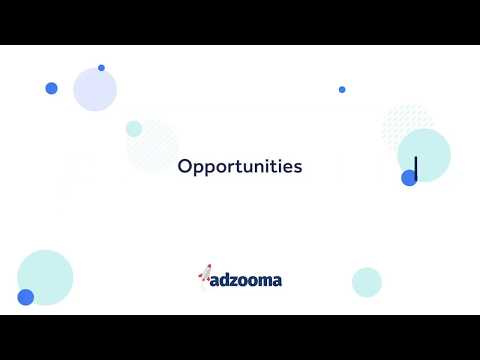 Opportunities

adzooma